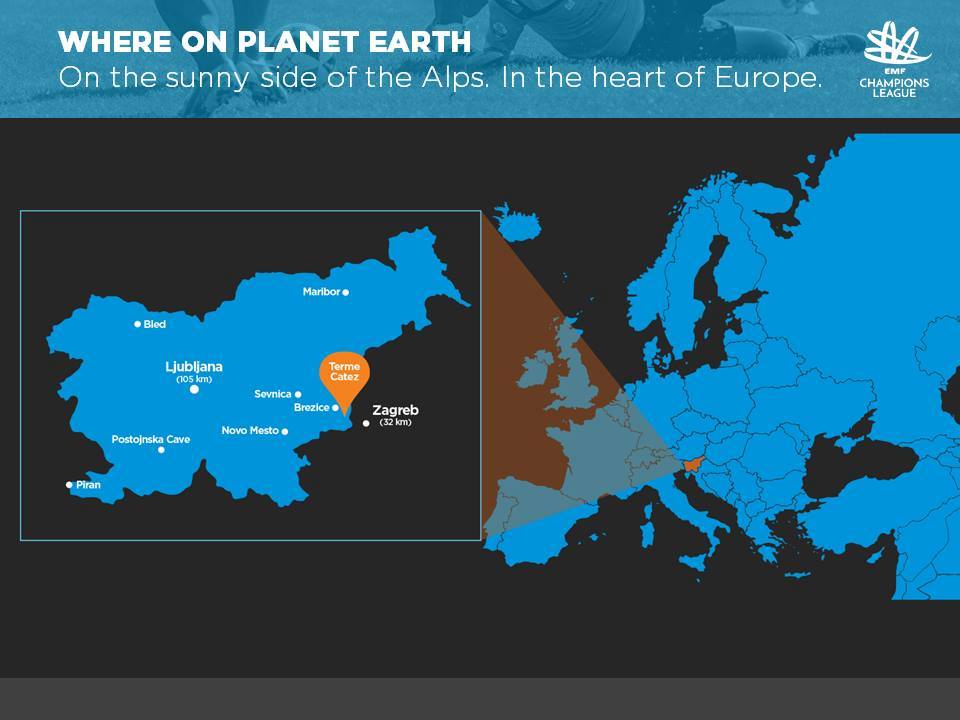 WHERE ON PLANET EARTH
On the sunny side of the Alps. In the heart of Europe.

EMF
CHAMPIONS LEAGUE

Maribor
Bled
Ljubljana
(105 km)
Terme Catez
Sevnica
Brezice
Zagreb
(32 km)
Novo Mesto
Postojnska Cave
Piran